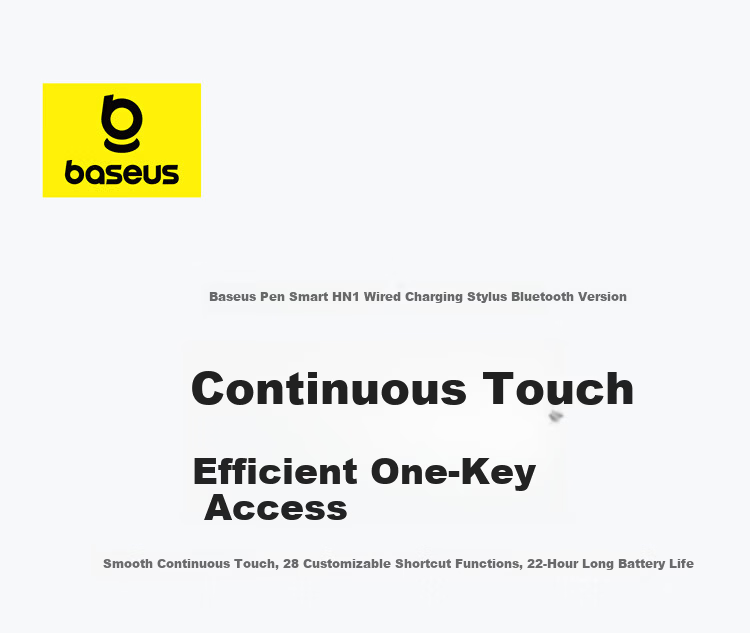 baseus

Baseus Pen Smart HN1 Wired Charging Stylus Bluetooth Version

Continuous Touch

Efficient One-Key Access

Smooth Continuous Touch, 28 Customizable Shortcut Functions, 22-Hour Long Battery Life